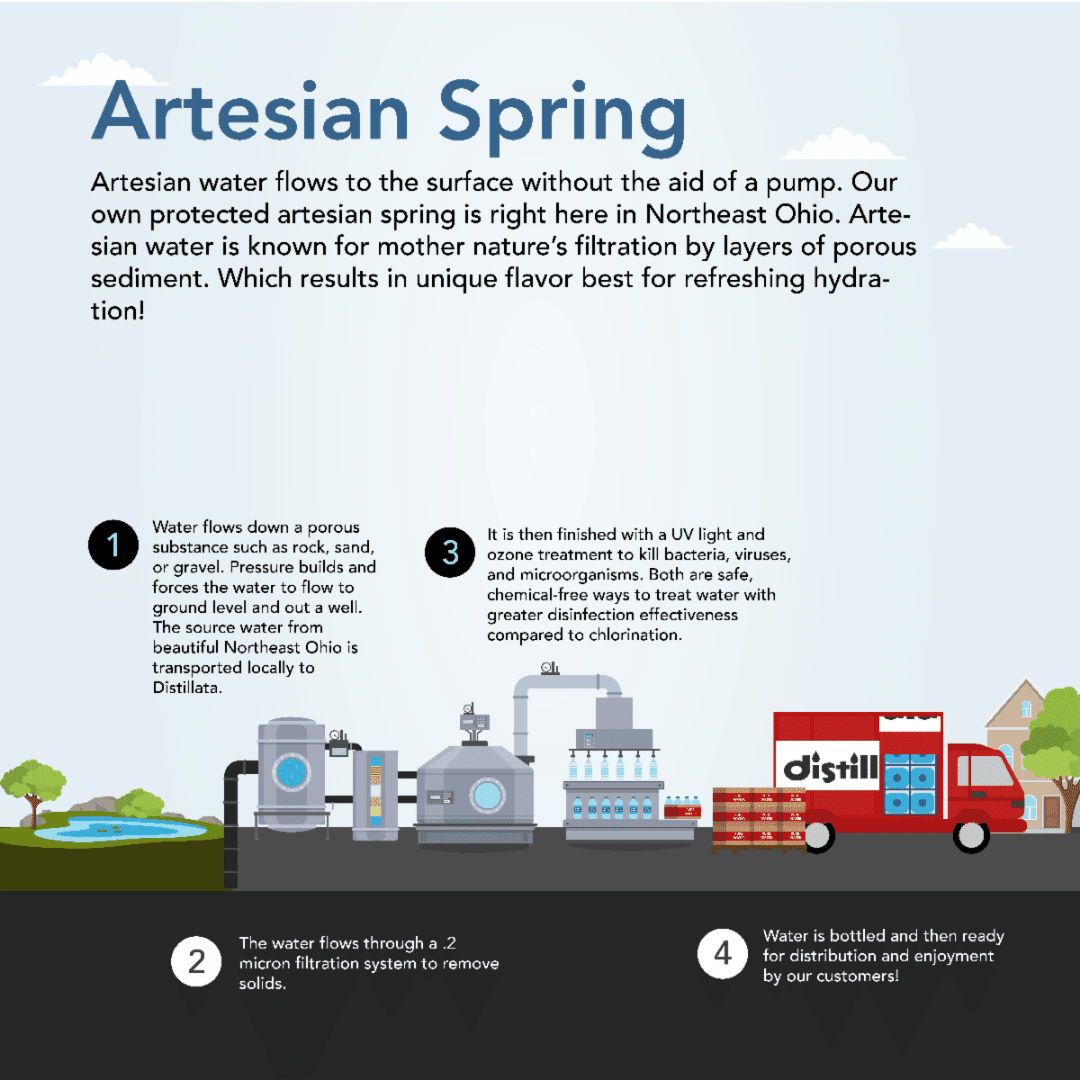 Artesian Spring

Artesian water flows to the surface without the aid of a pump. Our own protected artesian spring is right here in Northeast Ohio. Artesian water is known for mother nature's filtration by layers of porous sediment. Which results in unique flavor best for refreshing hydration!

1 Water flows down a porous substance such as rock, sand, or gravel. Pressure builds and forces the water to flow to ground level and out a well. The source water from beautiful Northeast Ohio is transported locally to Distillata.

3 It is then finished with a UV light and ozone treatment to kill bacteria, viruses, and microorganisms. Both are safe, chemical-free ways to treat water with greater disinfection effectiveness compared to chlorination.

distill

2 The water flows through a .2 micron filtration system to remove solids.

4 Water is bottled and then ready for distribution and enjoyment by our customers!